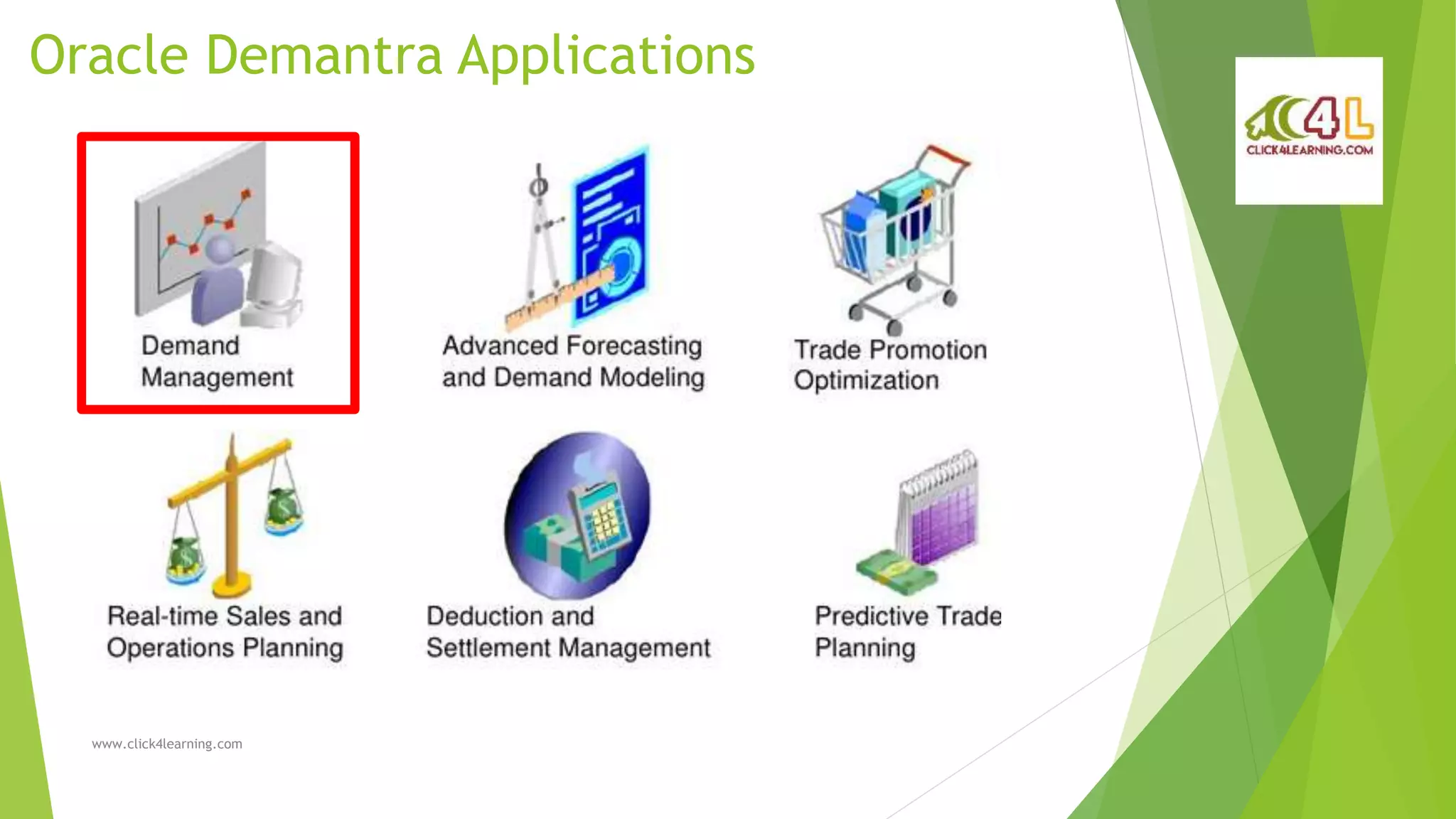 Oracle Demantra Applications

C4L
CLICK4LEARNING.COM

Demand Management

Advanced Forecasting and Demand Modeling

Trade Promotion Optimization

Real-time Sales and Operations Planning

Deduction and Settlement Management

Predictive Trade Planning

www.click4learning.com